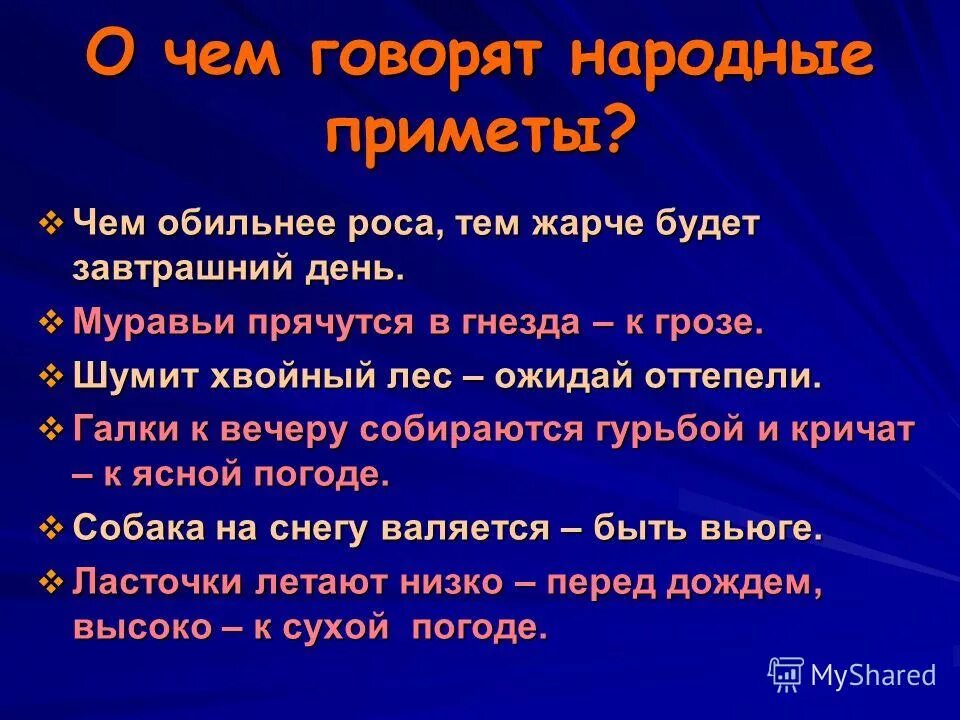 О чем говорят народные приметы?

❖ Чем обильнее роса, тем жарче будет завтрашний день.

❖ Муравьи прячутся в гнезда – к грозе.

❖ Шумит хвойный лес – ожидай оттепели.

❖ Галки к вечеру собираются гурьбой и кричат – к ясной погоде.

❖ Собака на снегу валяется – быть вьюге.

❖ Ласточки летают низко – перед дождем, высоко – к сухой погоде.

MyShared